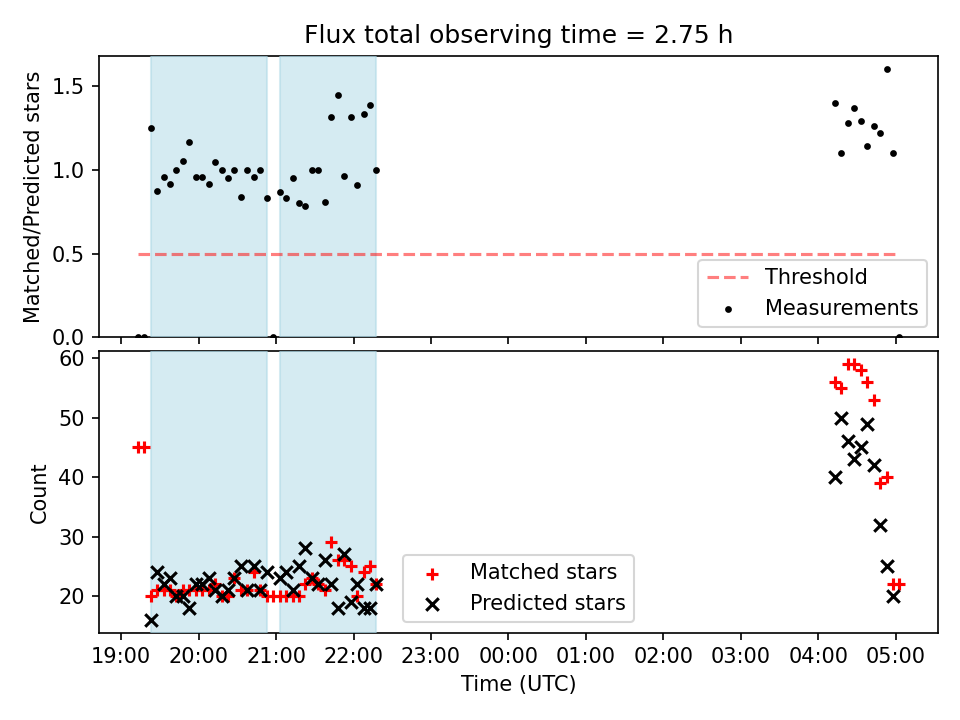 Flux total observing time = 2.75 h

Matched/Predicted stars

1.5
1.0
0.5
0.0

Threshold
Measurements

Count

60
50
40
30
20

Matched stars
Predicted stars

19:00 20:00 21:00 22:00 23:00 00:00 01:00 02:00 03:00 04:00 05:00

Time (UTC)